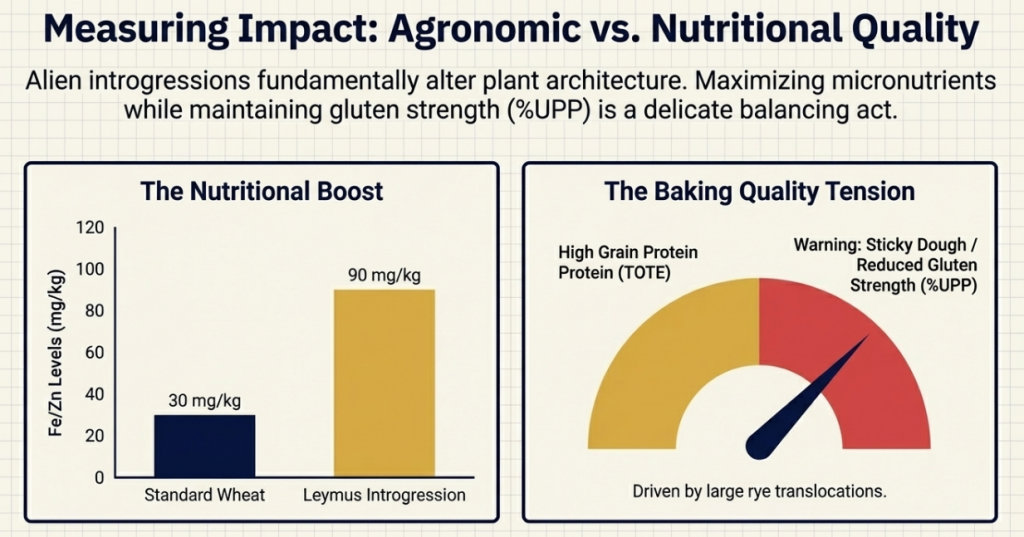 Measuring Impact: Agronomic vs. Nutritional Quality

Alien introgressions fundamentally alter plant architecture. Maximizing micronutrients while maintaining gluten strength (%UPP) is a delicate balancing act.

The Nutritional Boost

Fe/Zn Levels (mg/kg)

120
100
80
60
40
20
0

30 mg/kg
90 mg/kg

Standard Wheat
Leymus Introgression

The Baking Quality Tension

High Grain Protein Protein (TOTE)

Warning: Sticky Dough / Reduced Gluten Strength (%UPP)

Driven by large rye translocations.